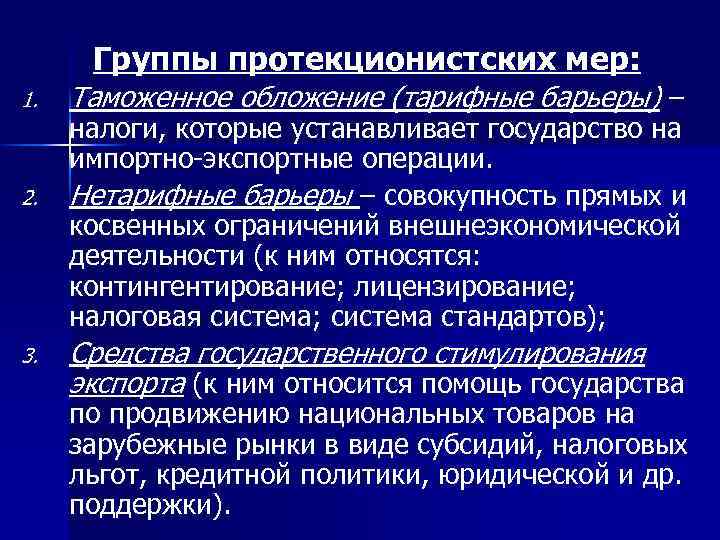 Группы протекционистских мер:

1. Таможенное обложение (тарифные барьеры) – налоги, которые устанавливает государство на импортно-экспортные операции.

2. Нетарифные барьеры – совокупность прямых и косвенных ограничений внешнеэкономической деятельности (к ним относятся: контингентирование; лицензирование; налоговая система; система стандартов);

3. Средства государственного стимулирования экспорта (к ним относится помощь государства по продвижению национальных товаров на зарубежные рынки в виде субсидий, налоговых льгот, кредитной политики, юридической и др. поддержки).